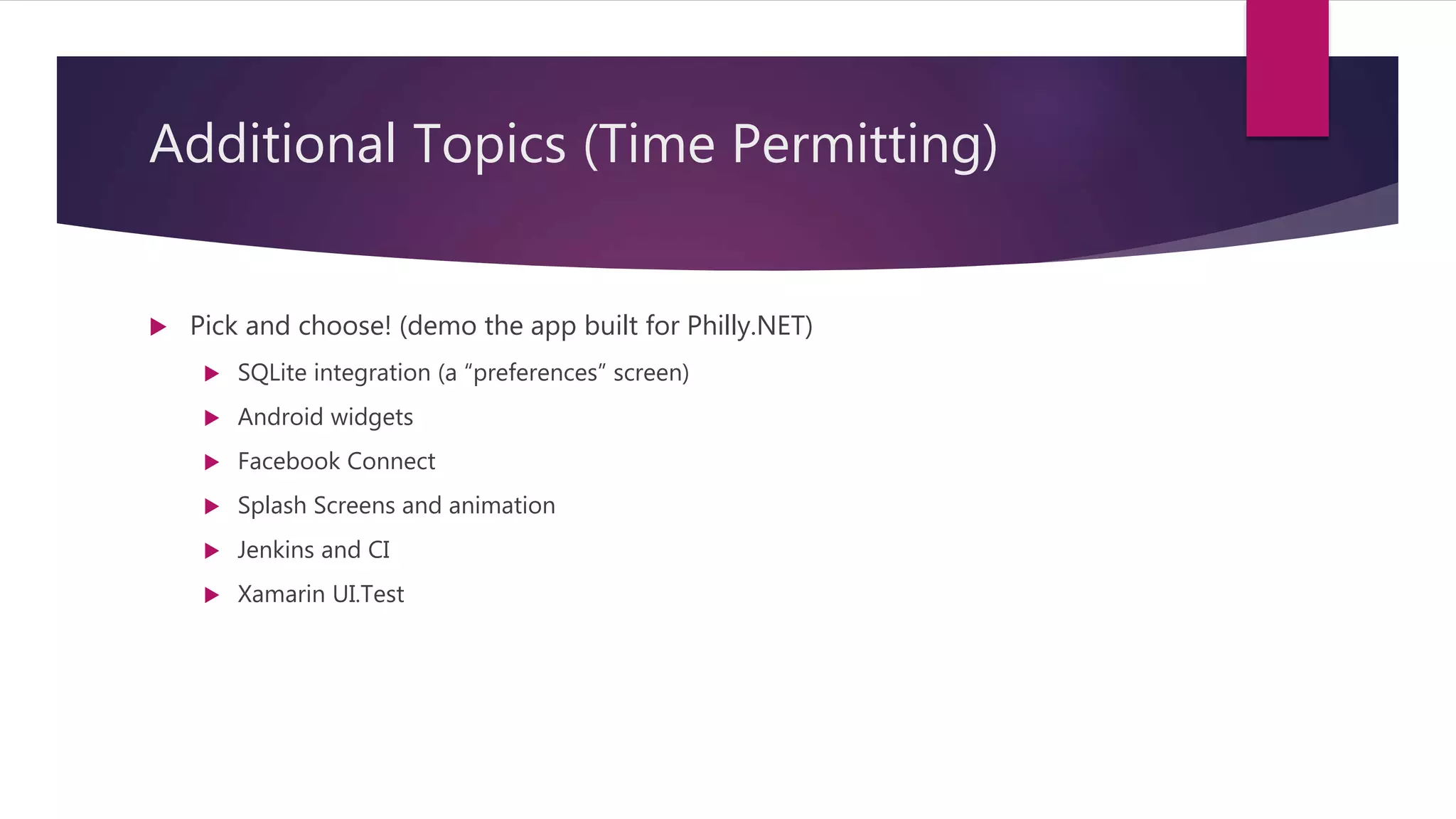 Additional Topics (Time Permitting)

Pick and choose! (demo the app built for Philly.NET)

SQLite integration (a “preferences” screen)

Android widgets

Facebook Connect

Splash Screens and animation

Jenkins and CI

Xamarin UI.Test